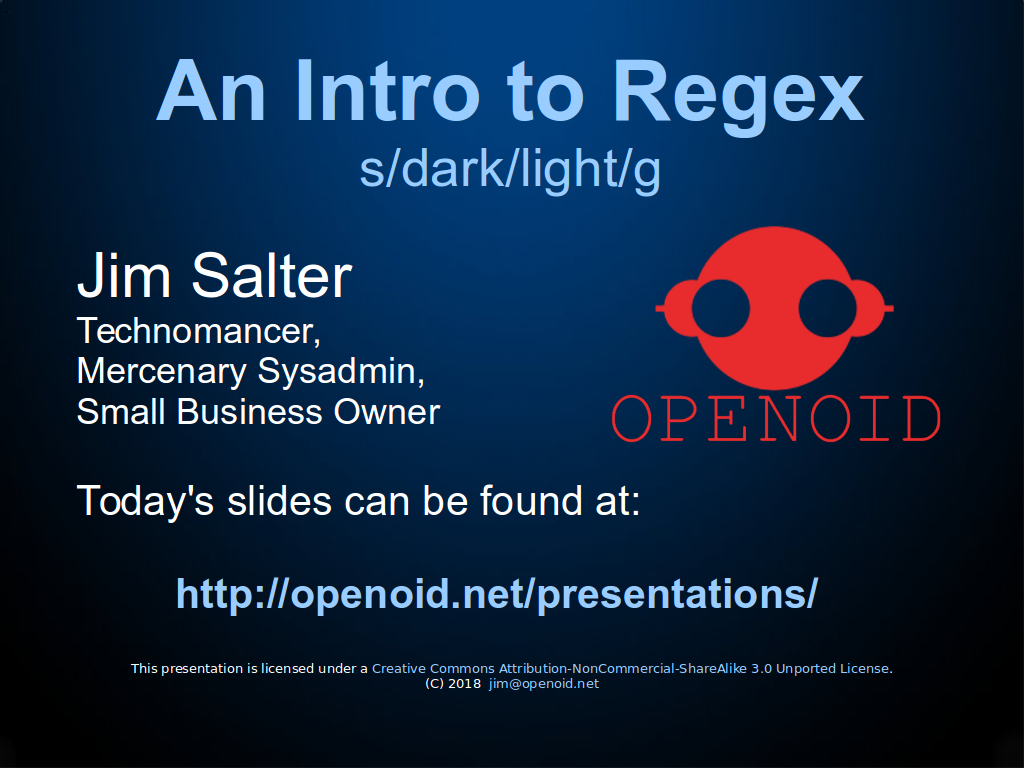 An Intro to Regex
s/dark/light/g

Jim Salter
Technomancer,
Mercenary Sysadmin,
Small Business Owner

OPENOID

Today's slides can be found at:

http://openoid.net/presentations/

This presentation is licensed under a Creative Commons Attribution-NonCommercial-ShareAlike 3.0 Unported License.
(C) 2018 jim@openoid.net